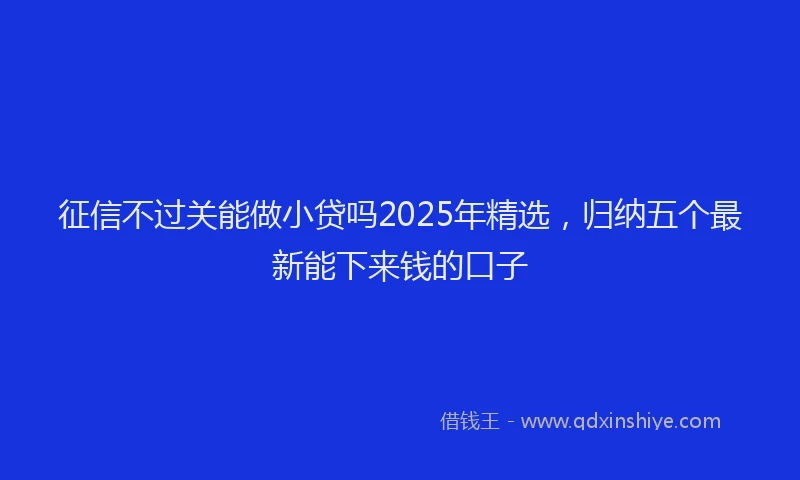 征信不过关能做小贷吗2025年精选，归纳五个最新能下来钱的口子

借钱王 - www.qdxinshiye.com